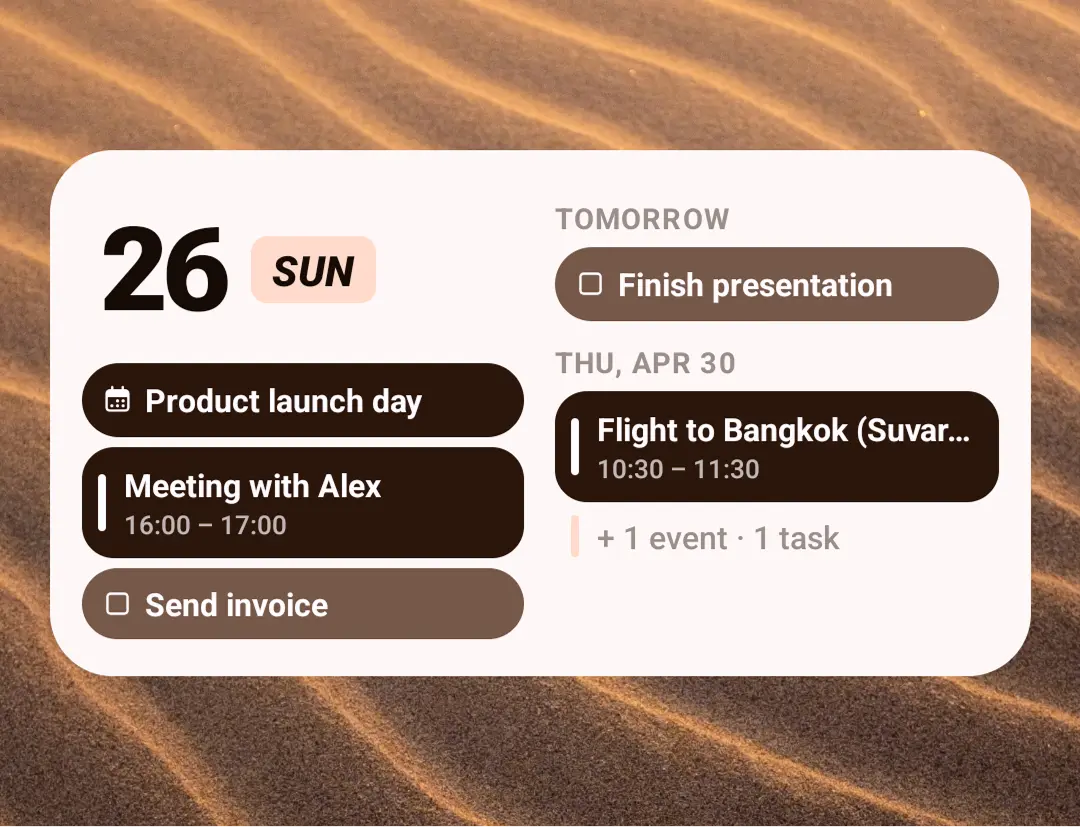 26 SUN

Product launch day

Meeting with Alex
16:00 – 17:00

Send invoice

TOMORROW

Finish presentation

THU, APR 30

Flight to Bangkok (Suvar…
10:30 – 11:30

+ 1 event · 1 task